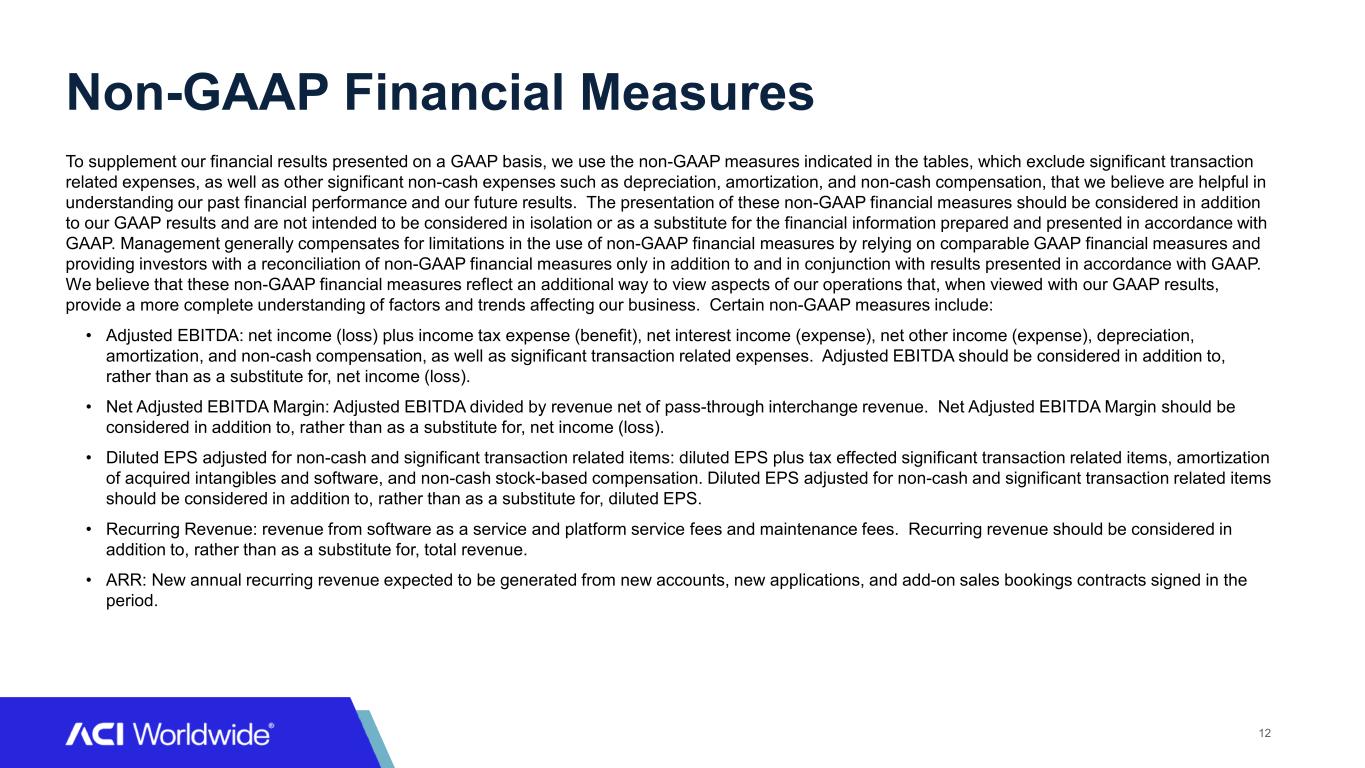 Non-GAAP Financial Measures

To supplement our financial results presented on a GAAP basis, we use the non-GAAP measures indicated in the tables, which exclude significant transaction related expenses, as well as other significant non-cash expenses such as depreciation, amortization, and non-cash compensation, that we believe are helpful in understanding our past financial performance and our future results. The presentation of these non-GAAP financial measures should be considered in addition to our GAAP results and are not intended to be considered in isolation or as a substitute for the financial information prepared and presented in accordance with GAAP. Management generally compensates for limitations in the use of non-GAAP financial measures by relying on comparable GAAP financial measures and providing investors with a reconciliation of non-GAAP financial measures only in addition to and in conjunction with results presented in accordance with GAAP. We believe that these non-GAAP financial measures reflect an additional way to view aspects of our operations that, when viewed with our GAAP results, provide a more complete understanding of factors and trends affecting our business. Certain non-GAAP measures include:

• Adjusted EBITDA: net income (loss) plus income tax expense (benefit), net interest income (expense), net other income (expense), depreciation, amortization, and non-cash compensation, as well as significant transaction related expenses. Adjusted EBITDA should be considered in addition to, rather than as a substitute for, net income (loss).

• Net Adjusted EBITDA Margin: Adjusted EBITDA divided by revenue net of pass-through interchange revenue. Net Adjusted EBITDA Margin should be considered in addition to, rather than as a substitute for, net income (loss).

• Diluted EPS adjusted for non-cash and significant transaction related items: diluted EPS plus tax effected significant transaction related items, amortization of acquired intangibles and software, and non-cash stock-based compensation. Diluted EPS adjusted for non-cash and significant transaction related items should be considered in addition to, rather than as a substitute for, diluted EPS.

• Recurring Revenue: revenue from software as a service and platform service fees and maintenance fees. Recurring revenue should be considered in addition to, rather than as a substitute for, total revenue.

• ARR: New annual recurring revenue expected to be generated from new accounts, new applications, and add-on sales bookings contracts signed in the period.

ACI Worldwide®

12